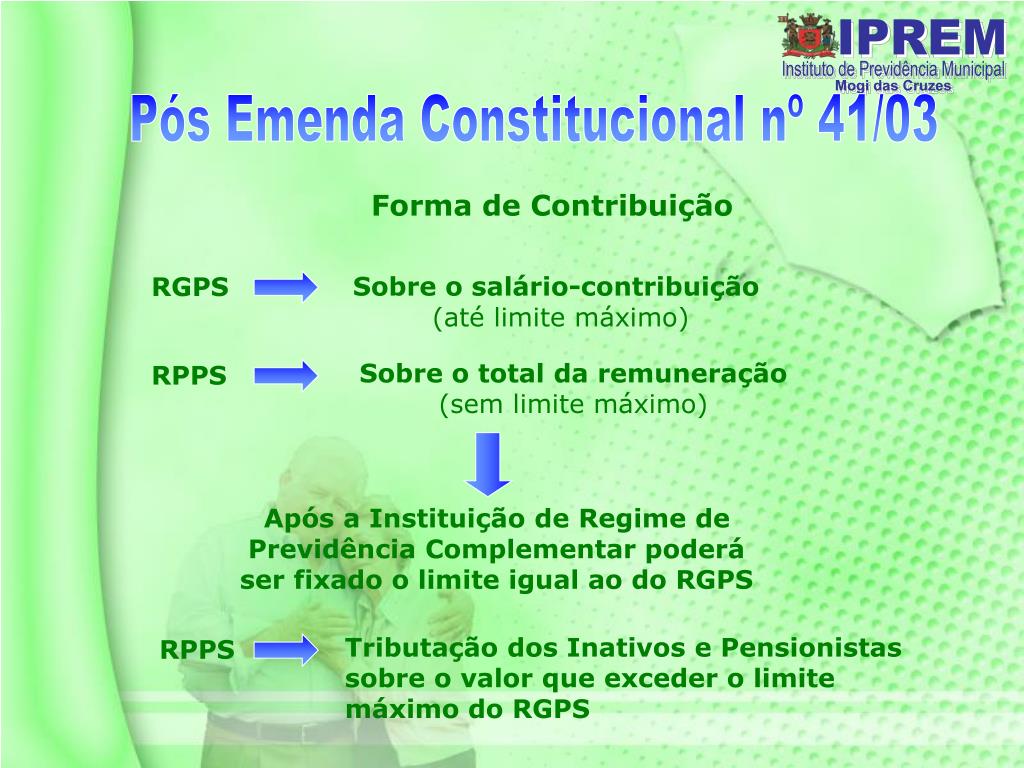 IPREM
Instituto de Previdência Municipal
Mogi das Cruzes

Pós Emenda Constitucional nº 41/03

Forma de Contribuição

RGPS Sobre o salário-contribuição (até limite máximo)

RPPS Sobre o total da remuneração (sem limite máximo)

Após a Instituição de Regime de Previdência Complementar poderá ser fixado o limite igual ao do RGPS

RPPS Tributação dos Inativos e Pensionistas sobre o valor que exceder o limite máximo do RGPS